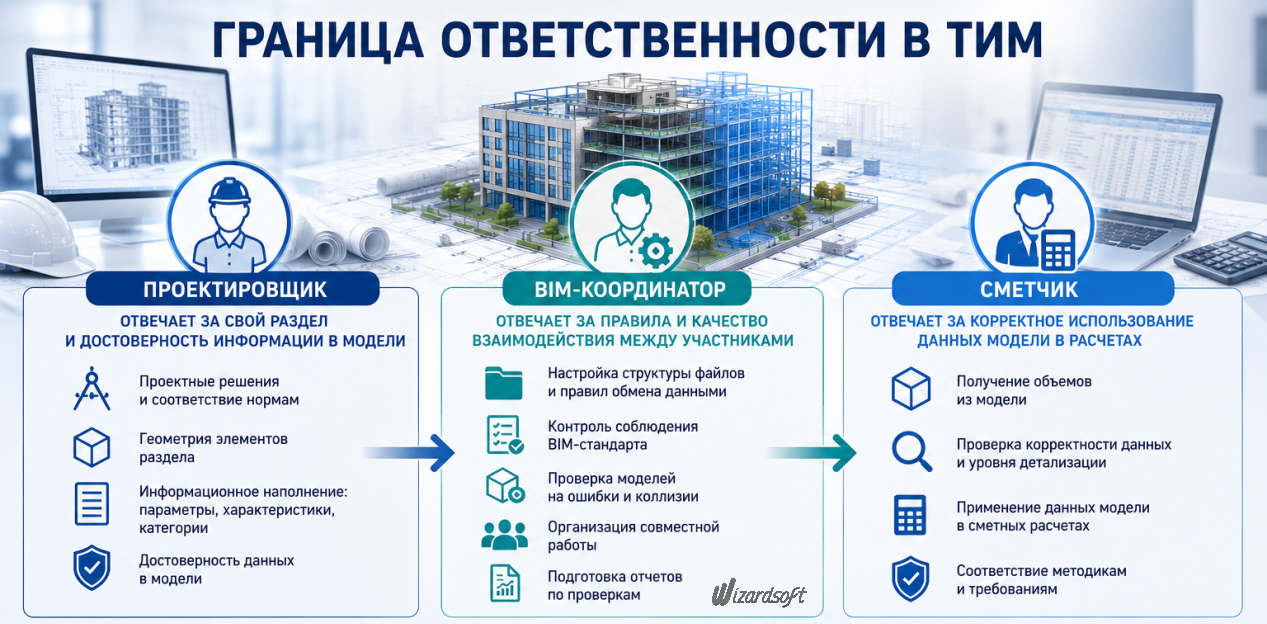 ГРАНИЦА ОТВЕТСТВЕННОСТИ В ТИМ

ПРОЕКТИРОВЩИК

ОТВЕЧАЕТ ЗА СВОЙ РАЗДЕЛ И ДОСТОВЕРНОСТЬ ИНФОРМАЦИИ В МОДЕЛИ

Проектные решения и соответствие нормам

Геометрия элементов раздела

Информационное наполнение: параметры, характеристики, категории

Достоверность данных в модели

BIM-КООРДИНАТОР

ОТВЕЧАЕТ ЗА ПРАВИЛА И КАЧЕСТВО ВЗАИМОДЕЙСТВИЯ МЕЖДУ УЧАСТНИКАМИ

Настройка структуры файлов и правил обмена данными

Контроль соблюдения BIM-стандарта

Проверка моделей на ошибки и коллизии

Организация совместной работы

Подготовка отчетов по проверкам

Wizardsoft

СМЕТЧИК

ОТВЕЧАЕТ ЗА КОРРЕКТНОЕ ИСПОЛЬЗОВАНИЕ ДАННЫХ МОДЕЛИ В РАСЧЕТАХ

Получение объемов из модели

Проверка корректности данных и уровня детализации

Применение данных модели в сметных расчетах

Соответствие методикам и требованиям